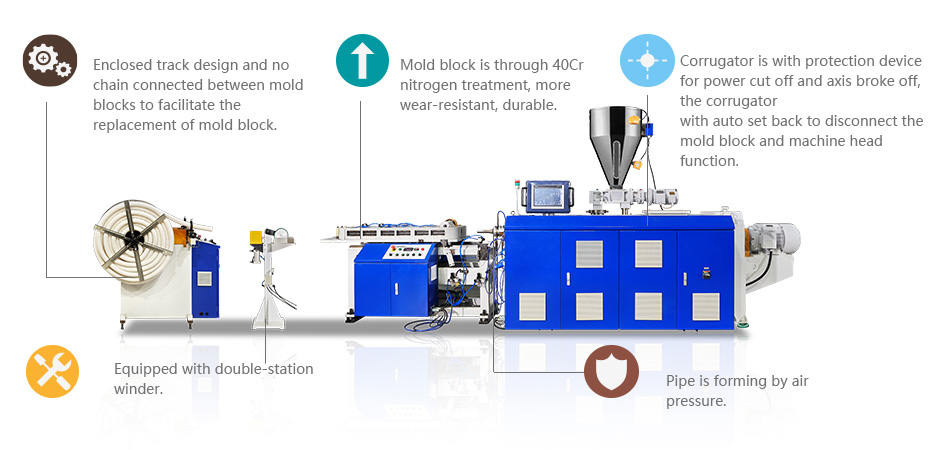 Enclosed track design and no chain connected between mold blocks to facilitate the replacement of mold block.

Mold block is through 40Cr nitrogen treatment, more wear-resistant, durable.

Corrugator is with protection device for power cut off and axis broke off, the corrugator
with auto set back to disconnect the mold block and machine head function.

Equipped with double-station winder.

Pipe is forming by air pressure.